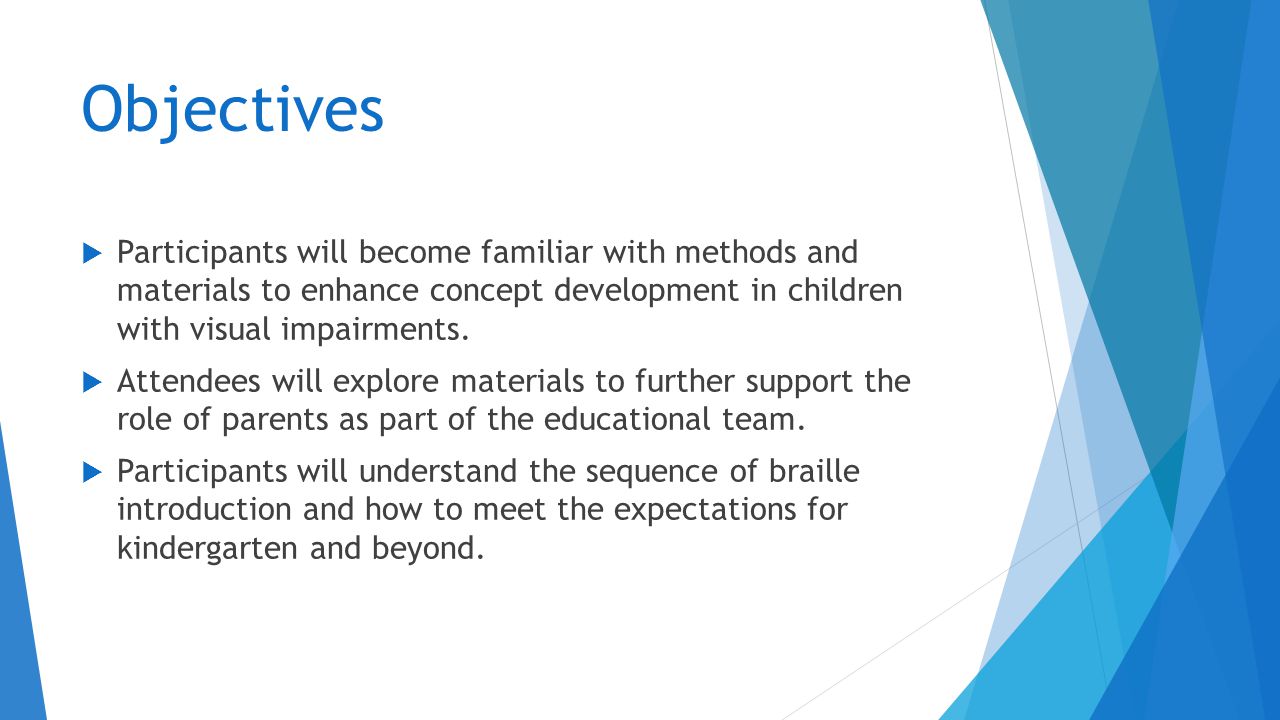 Objectives

Participants will become familiar with methods and materials to enhance concept development in children with visual impairments.

Attendees will explore materials to further support the role of parents as part of the educational team.

Participants will understand the sequence of braille introduction and how to meet the expectations for kindergarten and beyond.